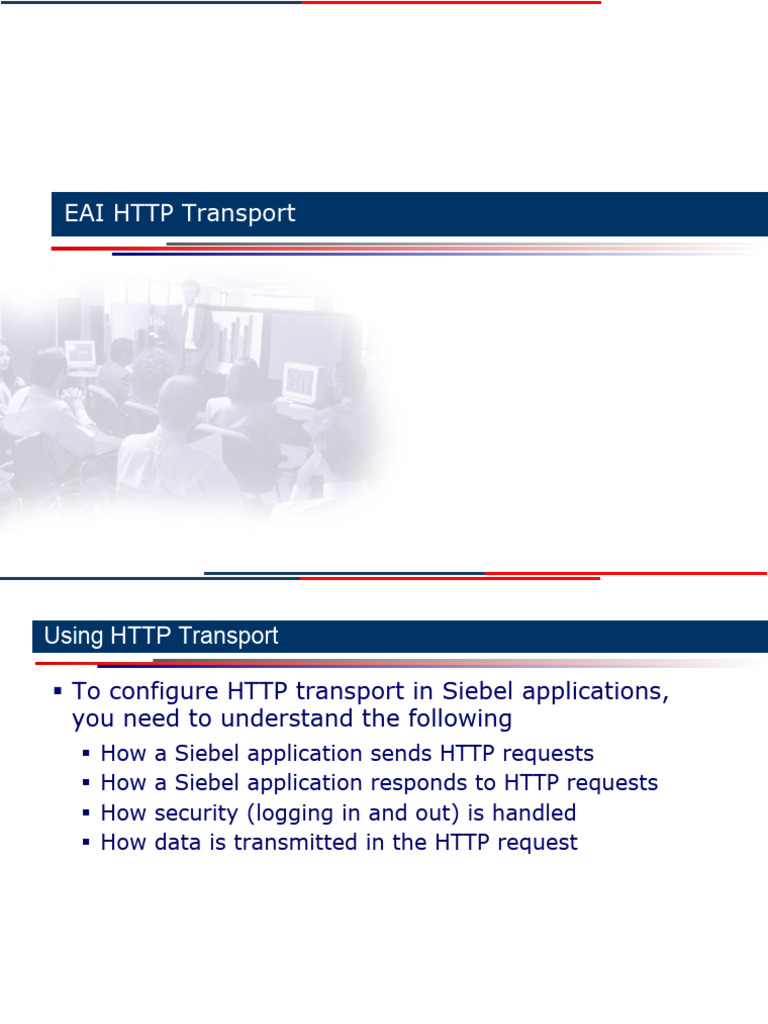 EAI HTTP Transport

Using HTTP Transport

▪ To configure HTTP transport in Siebel applications, you need to understand the following
▪ How a Siebel application sends HTTP requests
▪ How a Siebel application responds to HTTP requests
▪ How security (logging in and out) is handled
▪ How data is transmitted in the HTTP request